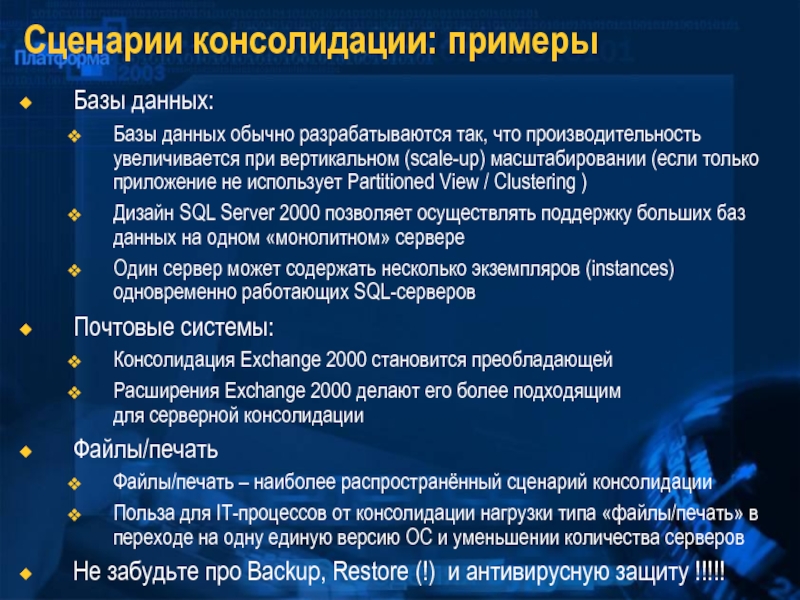 Сценарии консолидации: примеры

Платформа 2003

Базы данных:

Базы данных обычно разрабатываются так, что производительность увеличивается при вертикальном (scale-up) масштабировании (если только приложение не использует Partitioned View / Clustering )

Дизайн SQL Server 2000 позволяет осуществлять поддержку больших баз данных на одном «монолитном» сервере

Один сервер может содержать несколько экземпляров (instances) одновременно работающих SQL-серверов

Почтовые системы:

Консолидация Exchange 2000 становится преобладающей

Расширения Exchange 2000 делают его более подходящим для серверной консолидации

Файлы/печать

Файлы/печать – наиболее распространённый сценарий консолидации

Польза для IT-процессов от консолидации нагрузки типа «файлы/печать» в переходе на одну единую версию ОС и уменьшении количества серверов

Не забудьте про Backup, Restore (!) и антивирусную защиту !!!!!